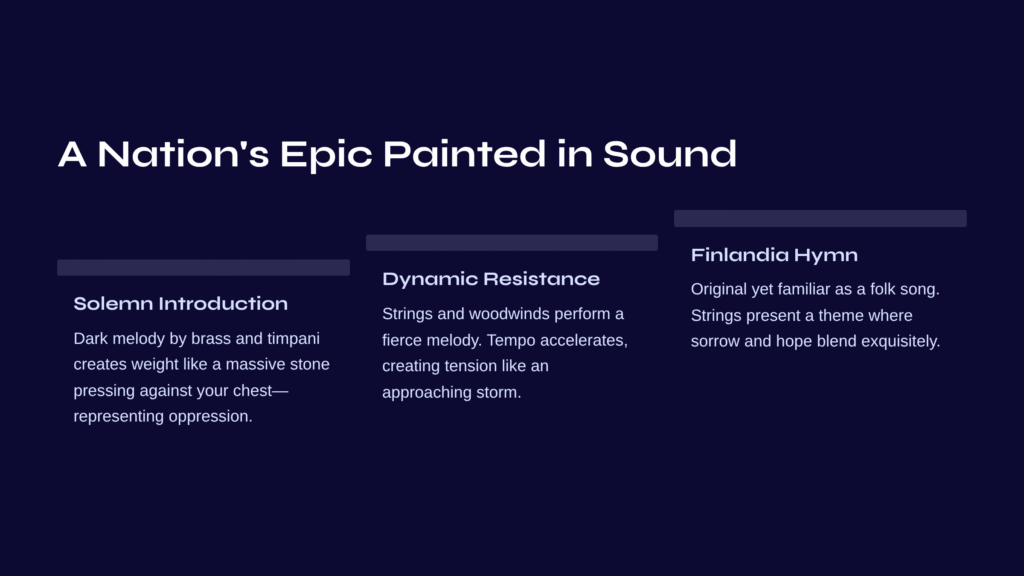 A Nation's Epic Painted in Sound

Solemn Introduction

Dark melody by brass and timpani creates weight like a massive stone pressing against your chest—representing oppression.

Dynamic Resistance

Strings and woodwinds perform a fierce melody. Tempo accelerates, creating tension like an approaching storm.

Finlandia Hymn

Original yet familiar as a folk song. Strings present a theme where sorrow and hope blend exquisitely.